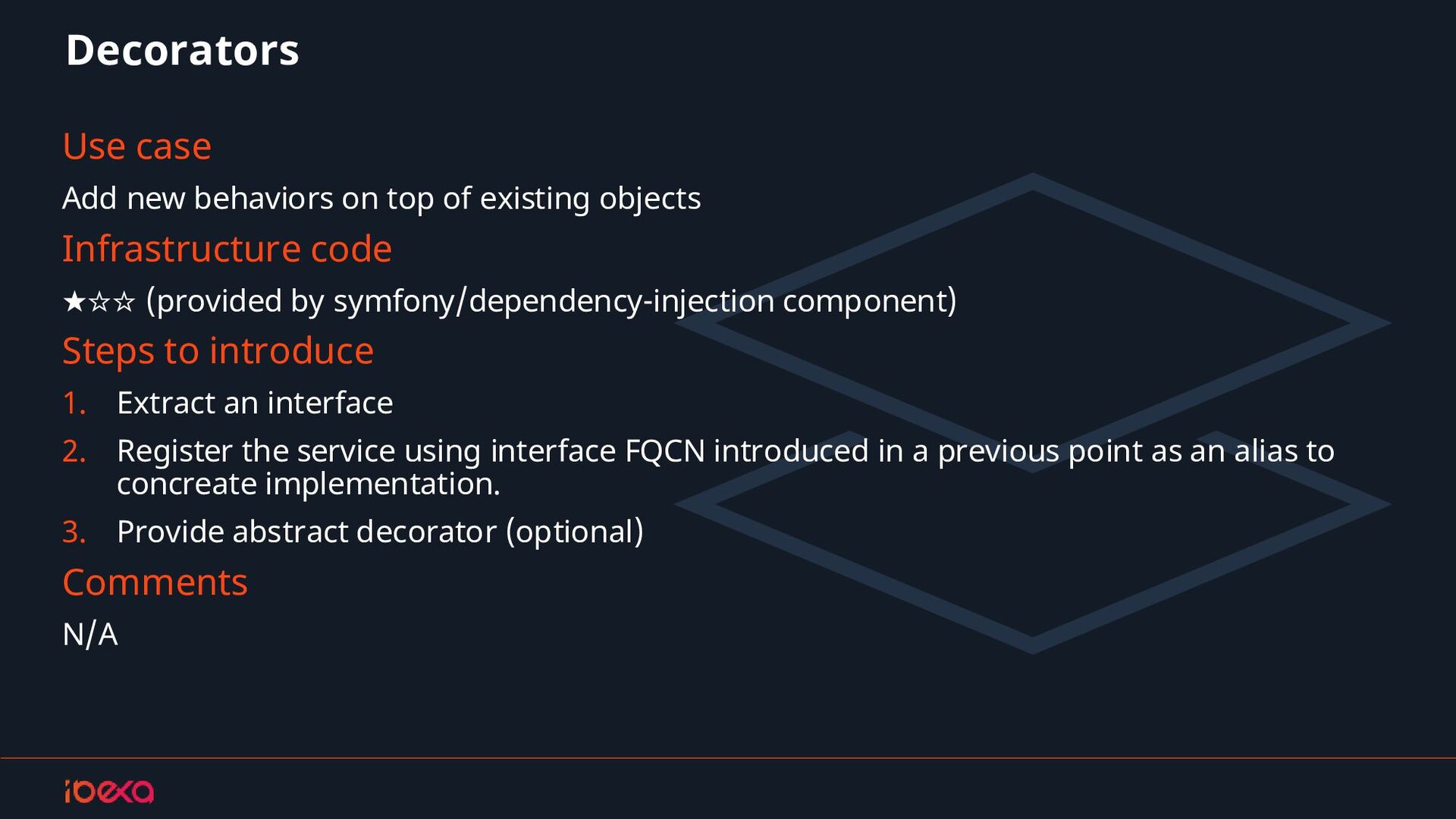 Decorators

Use case

Add new behaviors on top of existing objects

Infrastructure code

★☆☆ (provided by symfony/dependency-injection component)

Steps to introduce

1. Extract an interface
2. Register the service using interface FQCN introduced in a previous point as an alias to concreate implementation.
3. Provide abstract decorator (optional)

Comments

N/A

ibexa